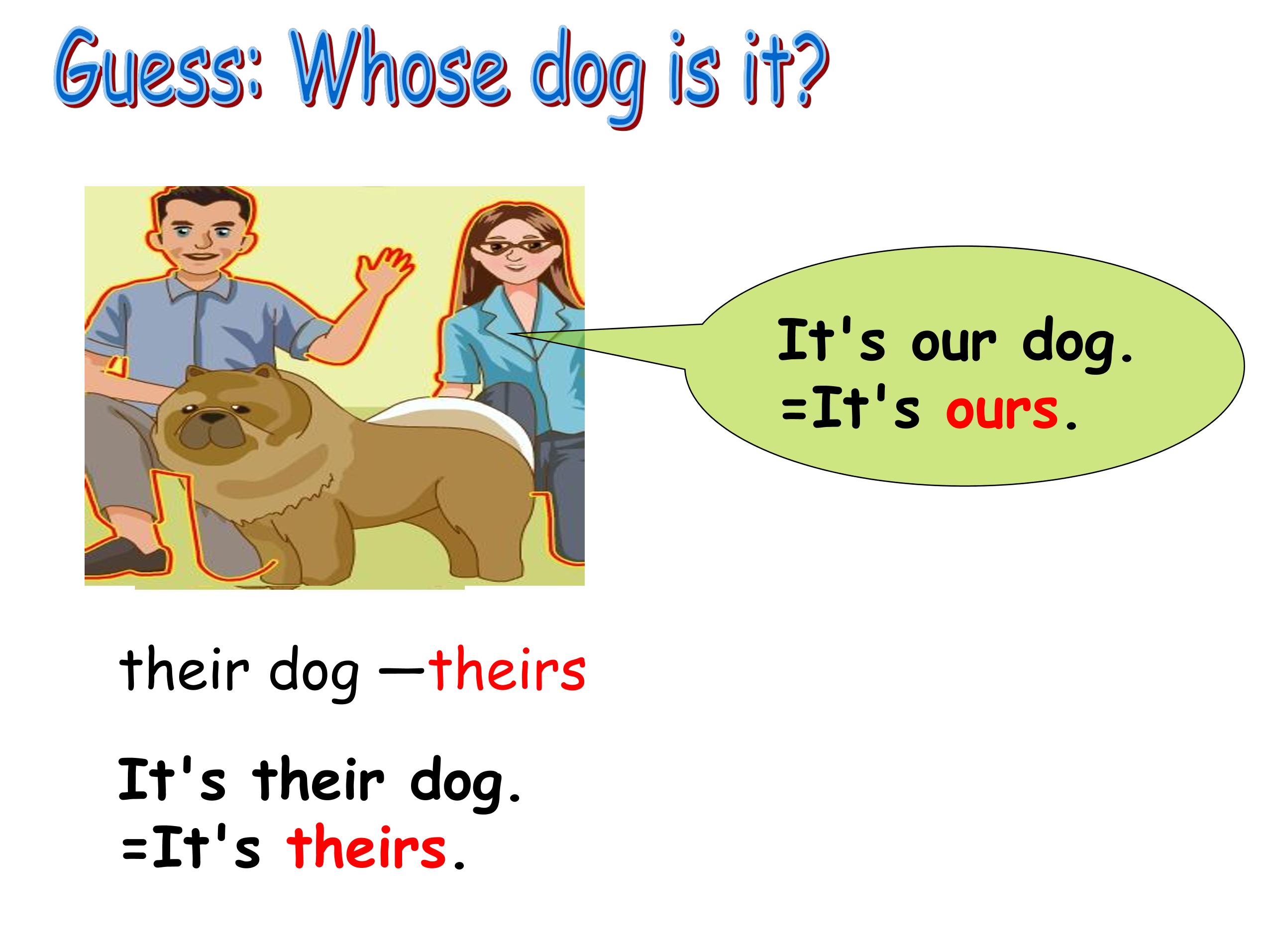 Guess: Whose dog is it?

It's our dog.
=It's ours.

their dog —theirs

It's their dog.
=It's theirs.